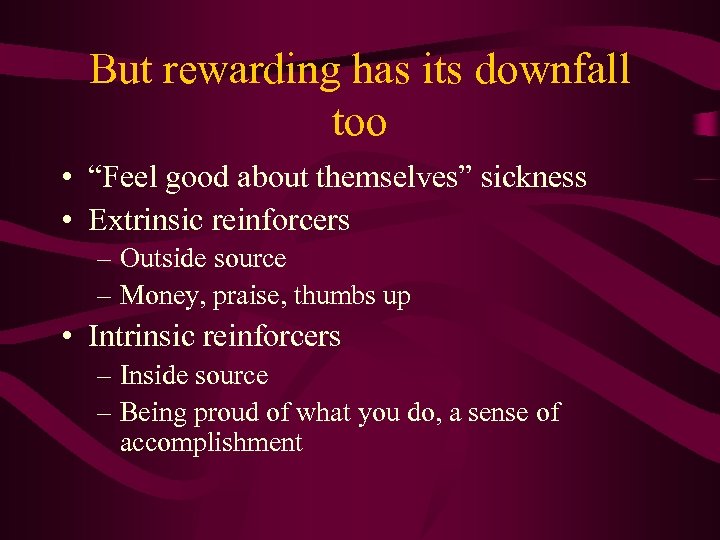 But rewarding has its downfall too

• “Feel good about themselves” sickness
• Extrinsic reinforcers
– Outside source
– Money, praise, thumbs up
• Intrinsic reinforcers
– Inside source
– Being proud of what you do, a sense of accomplishment